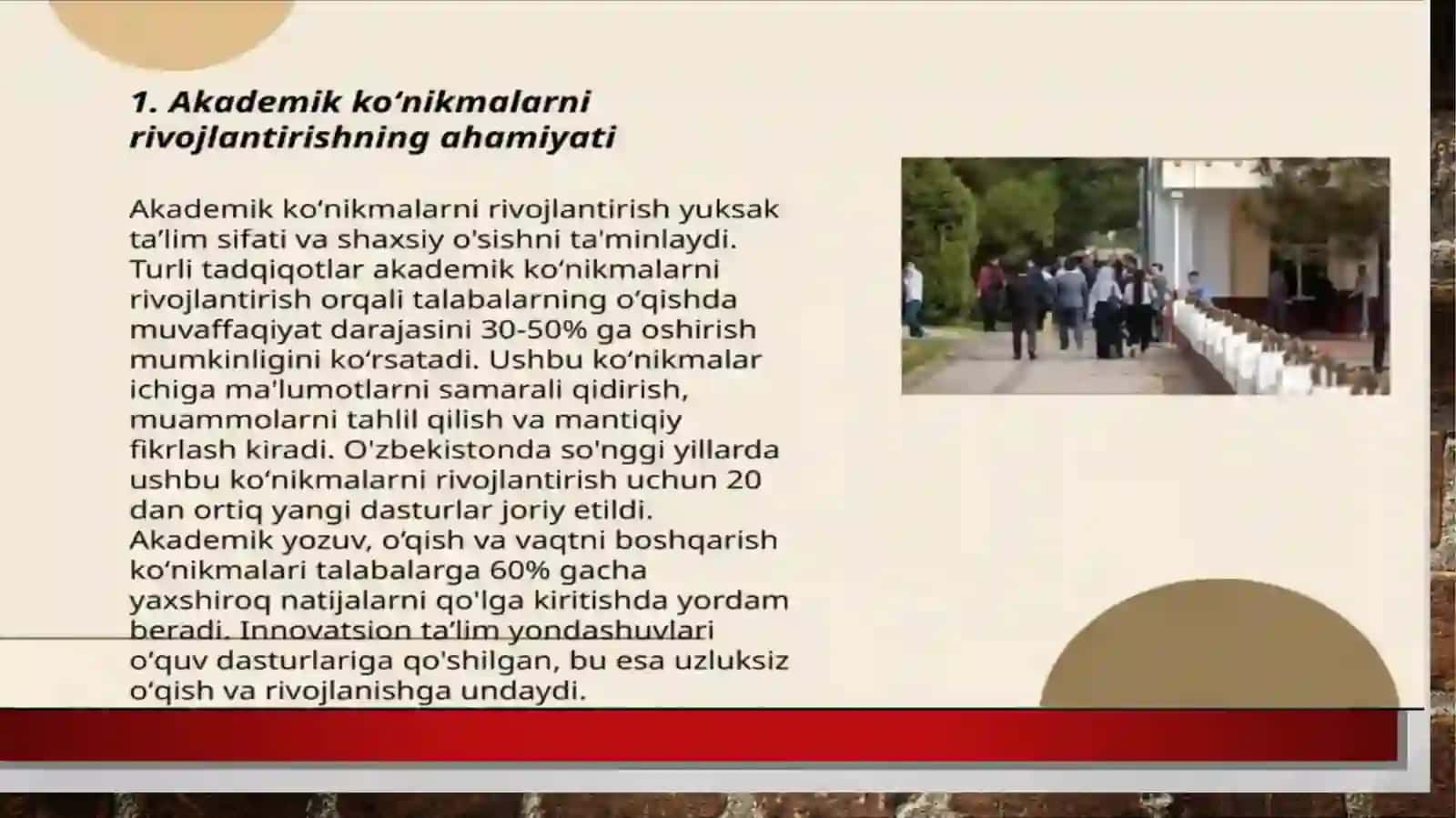 1. Akademik ko‘nikmalarni rivojlantirishning ahamiyati

Akademik ko‘nikmalarni rivojlantirish yuksak ta’lim sifati va shaxsiy o'sishni ta'minlaydi. Turli tadqiqotlar akademik ko‘nikmalarni rivojlantirish orqali talabalarning o‘qishda muvaffaqiyat darajasini 30-50% ga oshirish mumkinligini ko‘rsatadi. Ushbu ko‘nikmalar ichiga ma'lumotlarni samarali qidirish, muammolarni tahlil qilish va mantiqiy fikrlash kiradi. O'zbekistonda so'nggi yillarda ushbu ko‘nikmalarni rivojlantirish uchun 20 dan ortiq yangi dasturlar joriy etildi. Akademik yozuv, o‘qish va vaqtni boshqarish ko‘nikmalari talabalarga 60% gacha yaxshiroq natijalarni qo'lga kiritishda yordam beradi. Innovatsion ta’lim yondashuvlari o‘quv dasturlariga qo'shilgan, bu esa uzluksiz o‘qish va rivojlanishga undaydi.